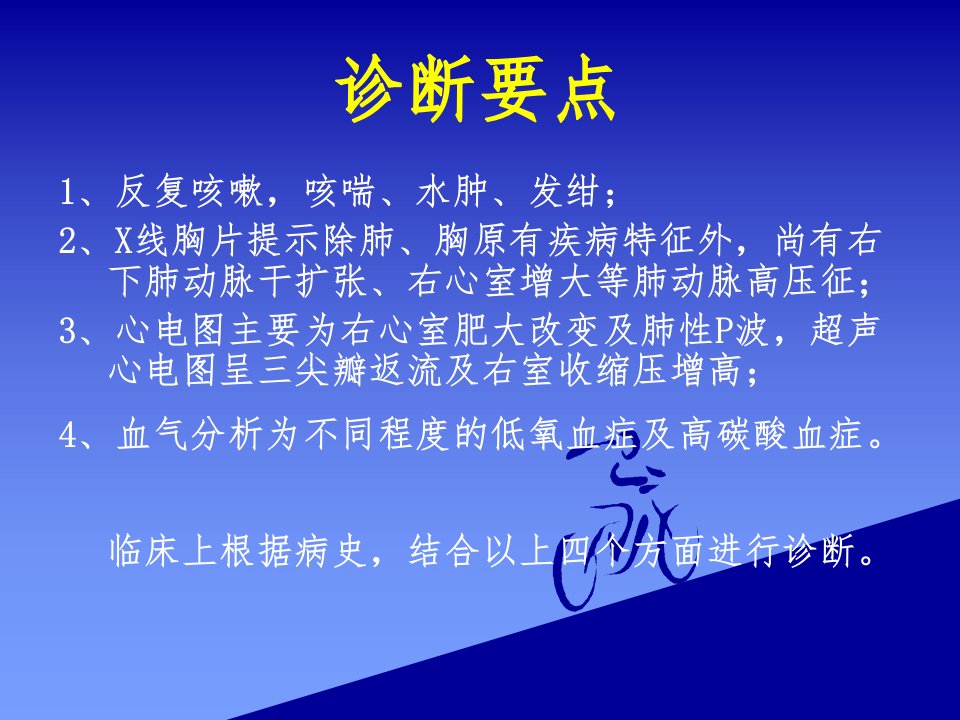 诊断要点

1、反复咳嗽，咳喘、水肿、发绀；

2、X线胸片提示除肺、胸原有疾病特征外，尚有右下肺动脉干扩张、右心室增大等肺动脉高压征；

3、心电图主要为右心室肥大改变及肺性P波，超声心电图呈三尖瓣返流及右室收缩压增高；

4、血气分析为不同程度的低氧血症及高碳酸血症。

临床上根据病史，结合以上四个方面进行诊断。